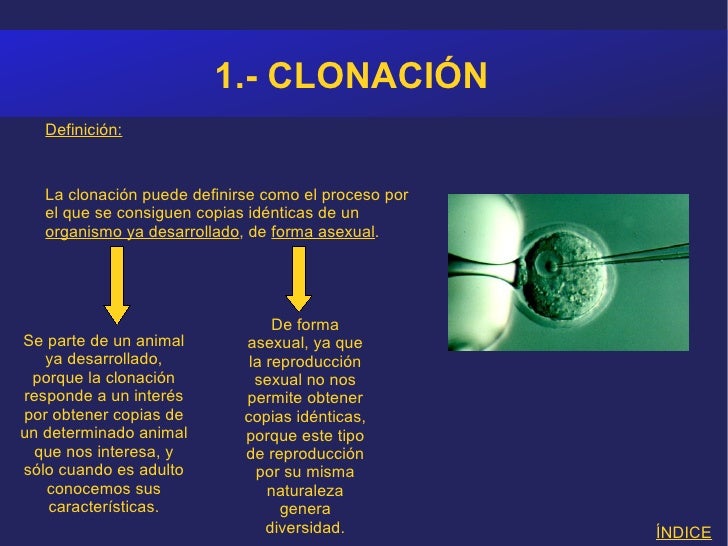 1.- CLONACIÓN

Definición:

La clonación puede definirse como el proceso por el que se consiguen copias idénticas de un organismo ya desarrollado, de forma asexual.

Se parte de un animal ya desarrollado, porque la clonación responde a un interés por obtener copias de un determinado animal que nos interesa, y sólo cuando es adulto conocemos sus características.

De forma asexual, ya que la reproducción sexual no nos permite obtener copias idénticas, porque este tipo de reproducción por su misma naturaleza genera diversidad.

ÍNDICE